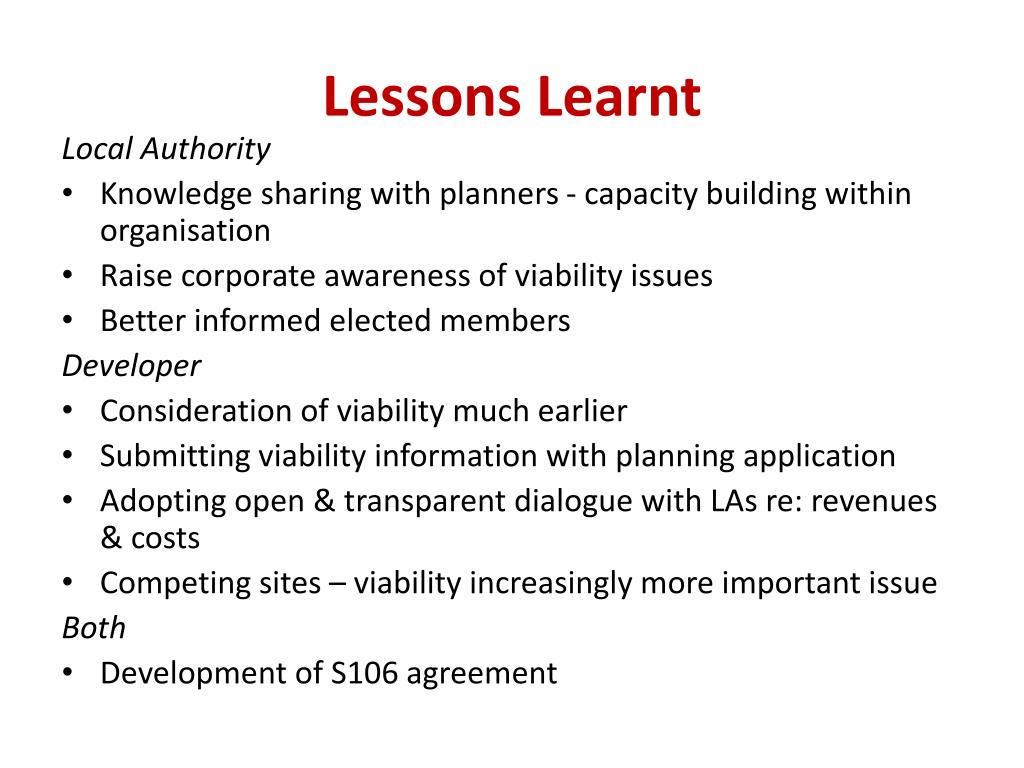 Lessons Learnt

Local Authority
• Knowledge sharing with planners - capacity building within organisation
• Raise corporate awareness of viability issues
• Better informed elected members

Developer
• Consideration of viability much earlier
• Submitting viability information with planning application
• Adopting open & transparent dialogue with LAs re: revenues & costs
• Competing sites – viability increasingly more important issue

Both
• Development of S106 agreement